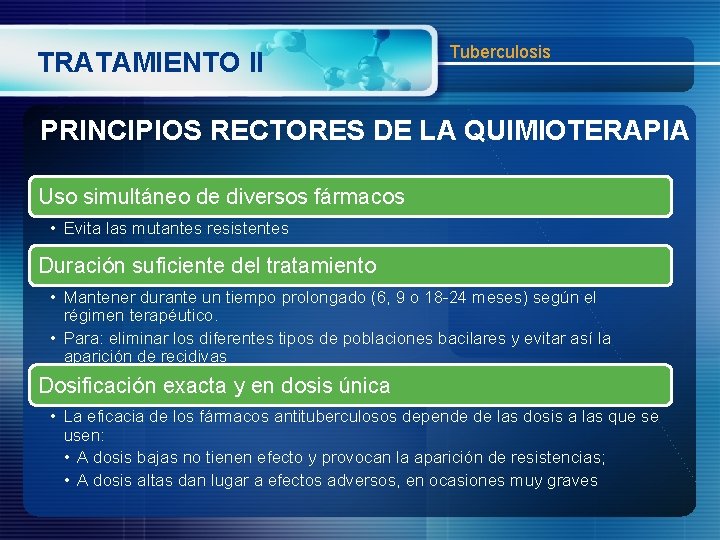 TRATAMIENTO II

Tuberculosis

PRINCIPIOS RECTORES DE LA QUIMIOTERAPIA

Uso simultáneo de diversos fármacos

• Evita las mutantes resistentes

Duración suficiente del tratamiento

• Mantener durante un tiempo prolongado (6, 9 o 18-24 meses) según el régimen terapéutico.
• Para: eliminar los diferentes tipos de poblaciones bacilares y evitar así la aparición de recidivas

Dosificación exacta y en dosis única

• La eficacia de los fármacos antituberculosos depende de las dosis a las que se usen:
• A dosis bajas no tienen efecto y provocan la aparición de resistencias;
• A dosis altas dan lugar a efectos adversos, en ocasiones muy graves